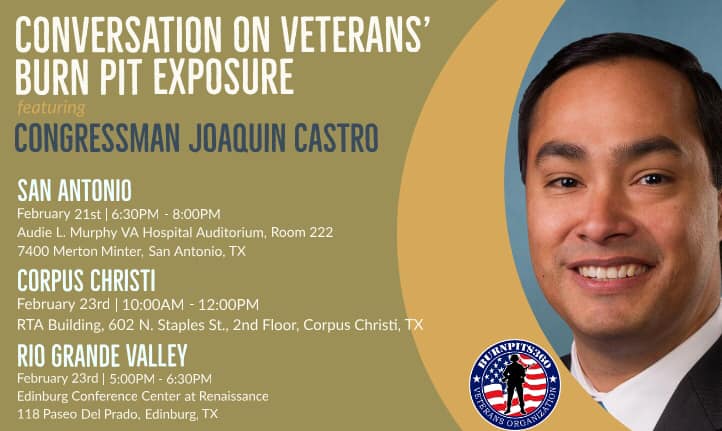 CONVERSATION ON VETERANS' BURN PIT EXPOSURE

featuring

CONGRESSMAN JOAQUIN CASTRO

SAN ANTONIO

February 21st | 6:30PM - 8:00PM
Audie L. Murphy VA Hospital Auditorium, Room 222
7400 Merton Minter, San Antonio, TX

CORPUS CHRISTI

February 23rd | 10:00AM - 12:00PM
RTA Building, 602 N. Staples St., 2nd Floor, Corpus Christi, TX

RIO GRANDE VALLEY

February 23rd | 5:00PM - 6:30PM
Edinburg Conference Center at Renaissance
118 Paseo Del Prado, Edinburg, TX

BURNPITS360
VETERANS ORGANIZATION